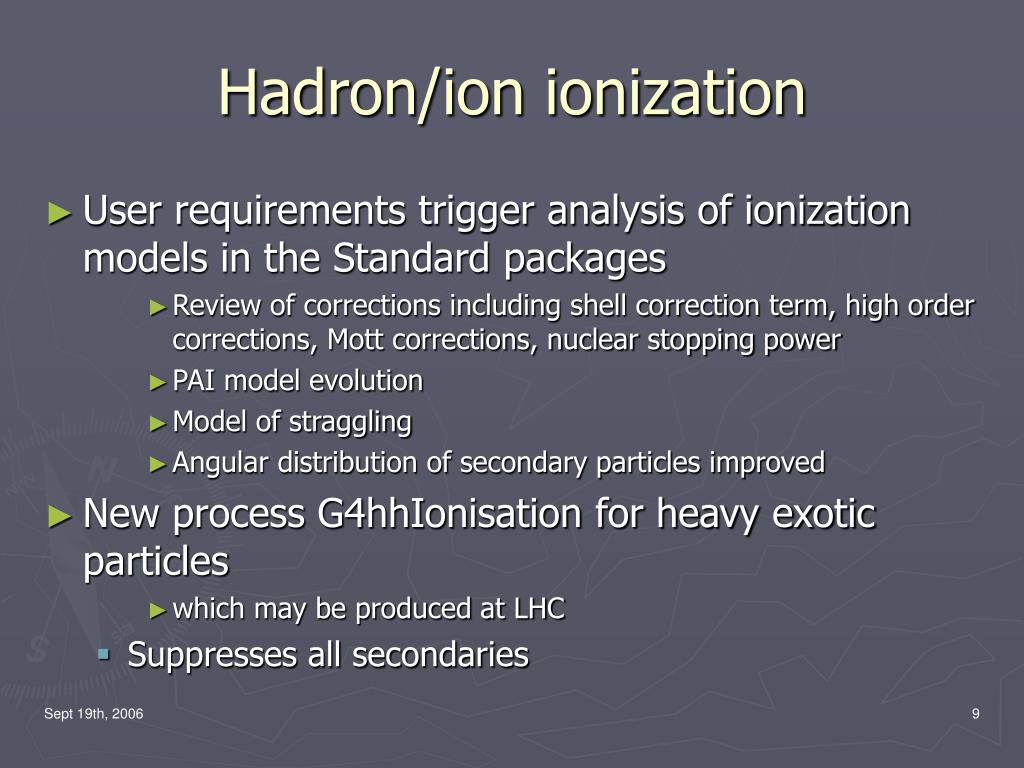 Hadron/ion ionization

► User requirements trigger analysis of ionization models in the Standard packages

► Review of corrections including shell correction term, high order corrections, Mott corrections, nuclear stopping power

► PAI model evolution

► Model of straggling

► Angular distribution of secondary particles improved

► New process G4hhIonisation for heavy exotic particles

► which may be produced at LHC

▪ Suppresses all secondaries

Sept 19th, 2006

9